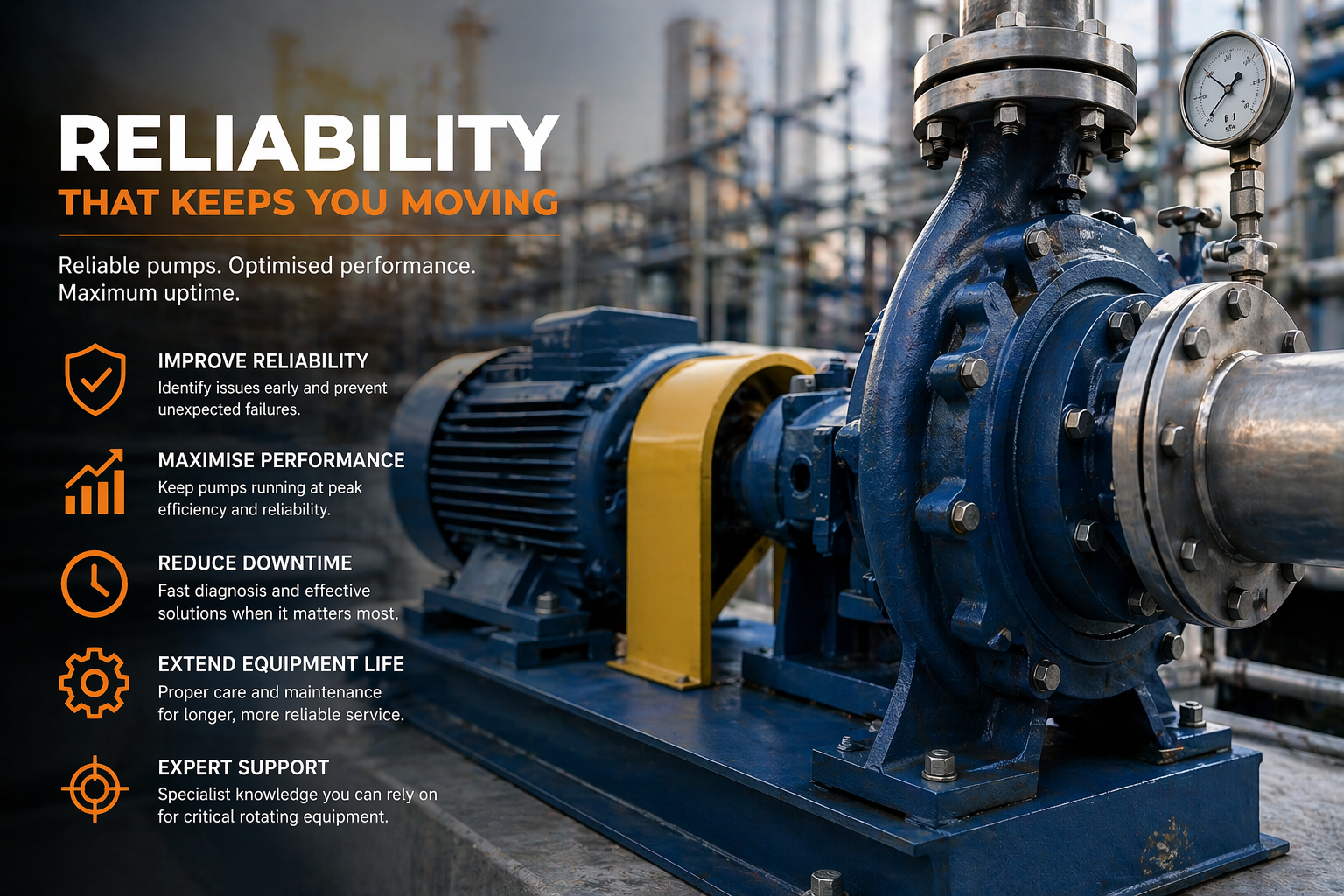 RELIABILITY
THAT KEEPS YOU MOVING

Reliable pumps. Optimised performance. Maximum uptime.

IMPROVE RELIABILITY
Identify issues early and prevent unexpected failures.

MAXIMISE PERFORMANCE
Keep pumps running at peak efficiency and reliability.

REDUCE DOWNTIME
Fast diagnosis and effective solutions when it matters most.

EXTEND EQUIPMENT LIFE
Proper care and maintenance for longer, more reliable service.

EXPERT SUPPORT
Specialist knowledge you can rely on for critical rotating equipment.